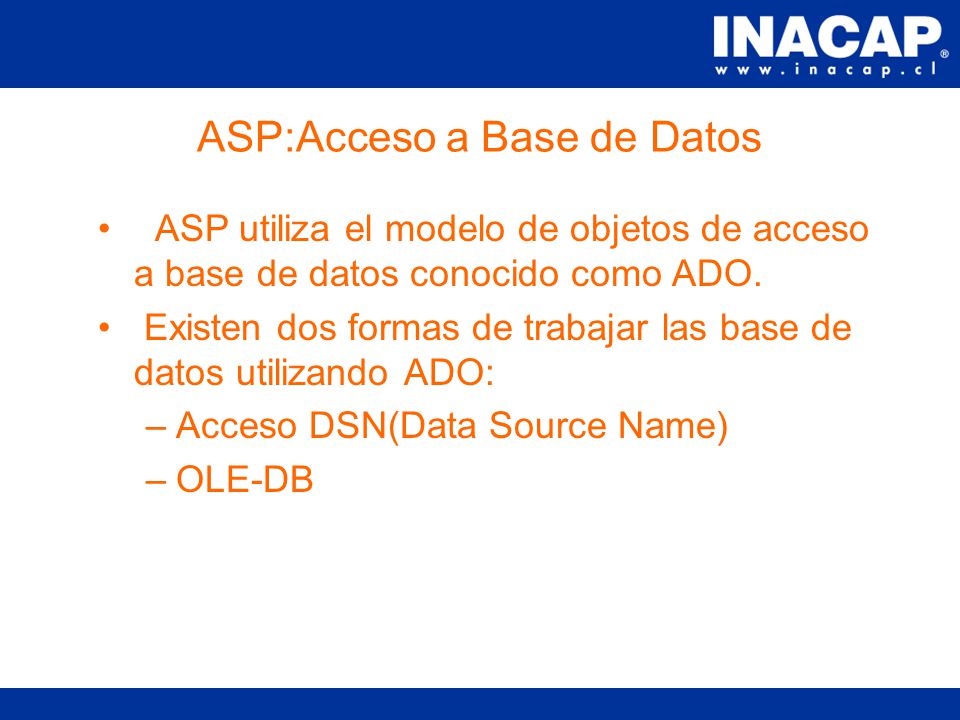 INACAP®
www.inacap.cl

ASP:Acceso a Base de Datos

• ASP utiliza el modelo de objetos de acceso a base de datos conocido como ADO.

• Existen dos formas de trabajar las base de datos utilizando ADO:

– Acceso DSN(Data Source Name)

– OLE-DB